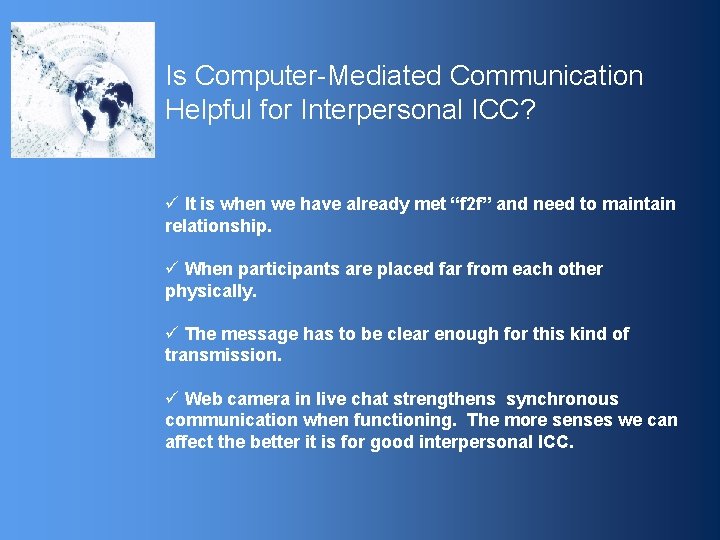 Is Computer-Mediated Communication Helpful for Interpersonal ICC?

✓ It is when we have already met “f2f” and need to maintain relationship.

✓ When participants are placed far from each other physically.

✓ The message has to be clear enough for this kind of transmission.

✓ Web camera in live chat strengthens synchronous communication when functioning. The more senses we can affect the better it is for good interpersonal ICC.